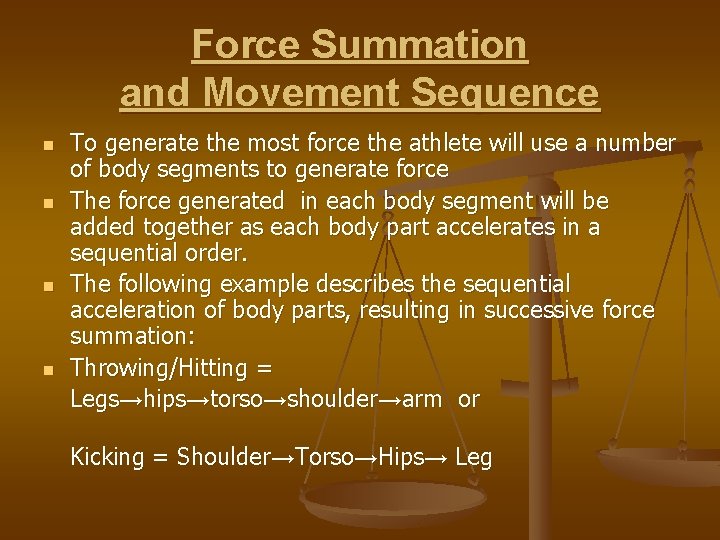 Force Summation and Movement Sequence

- To generate the most force the athlete will use a number of body segments to generate force
- The force generated in each body segment will be added together as each body part accelerates in a sequential order.
- The following example describes the sequential acceleration of body parts, resulting in successive force summation:
- Throwing/Hitting =

Legs→hips→torso→shoulder→arm or

Kicking = Shoulder→Torso→Hips→ Leg